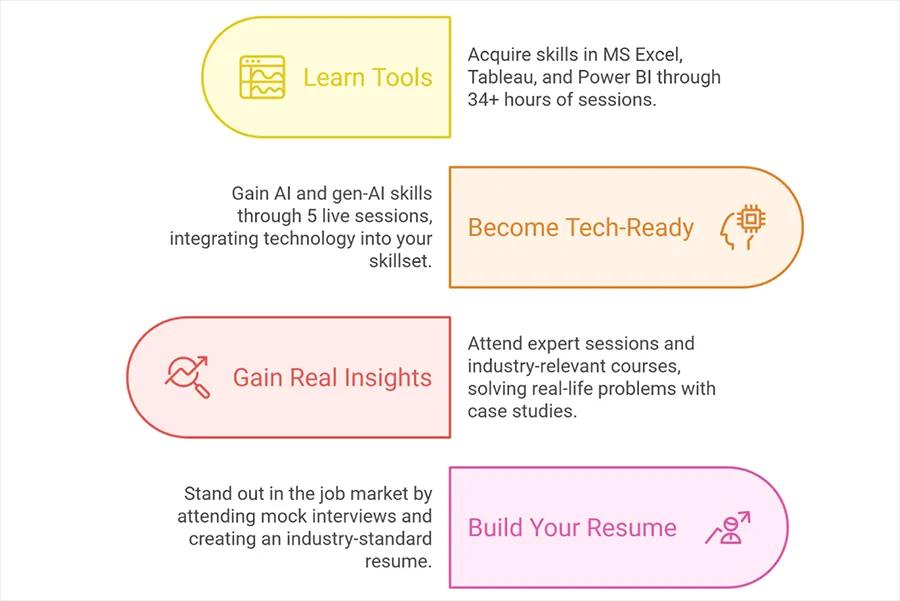 Learn Tools

Acquire skills in MS Excel, Tableau, and Power BI through 34+ hours of sessions.

Gain AI and gen-AI skills through 5 live sessions, integrating technology into your skillset.

Become Tech-Ready

Gain Real Insights

Attend expert sessions and industry-relevant courses, solving real-life problems with case studies.

Stand out in the job market by attending mock interviews and creating an industry-standard resume.

Build Your Resume